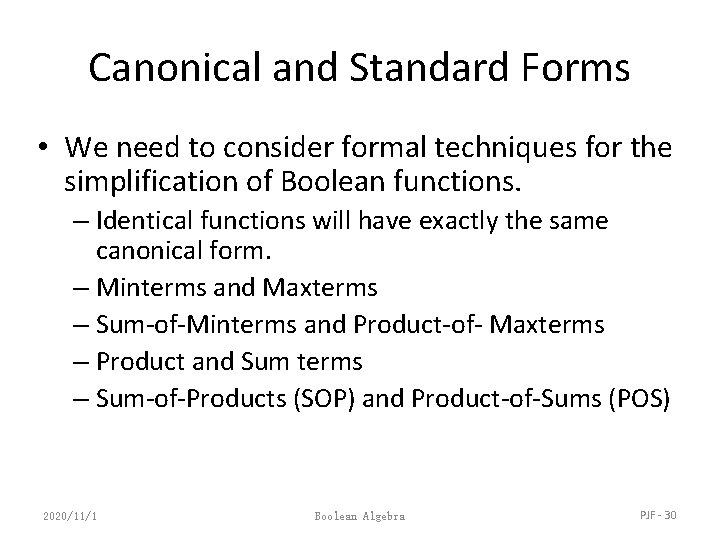 Canonical and Standard Forms

• We need to consider formal techniques for the simplification of Boolean functions.
– Identical functions will have exactly the same canonical form.
– Minterms and Maxterms
– Sum-of-Minterms and Product-of- Maxterms
– Product and Sum terms
– Sum-of-Products (SOP) and Product-of-Sums (POS)

2020/11/1 Boolean Algebra PJF - 30